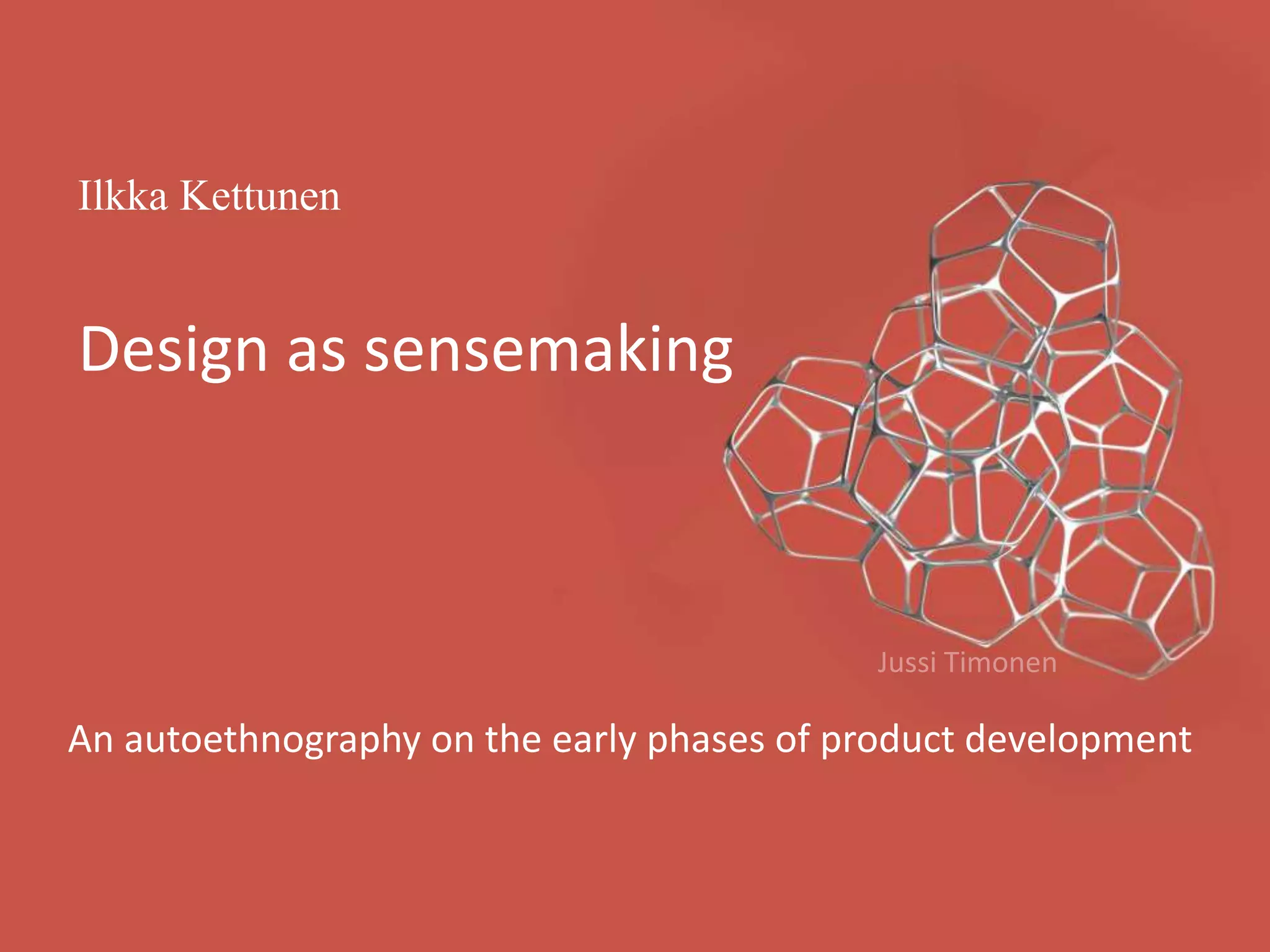 Ilkka Kettunen

Design as sensemaking

Jussi Timonen

An autoethnography on the early phases of product development